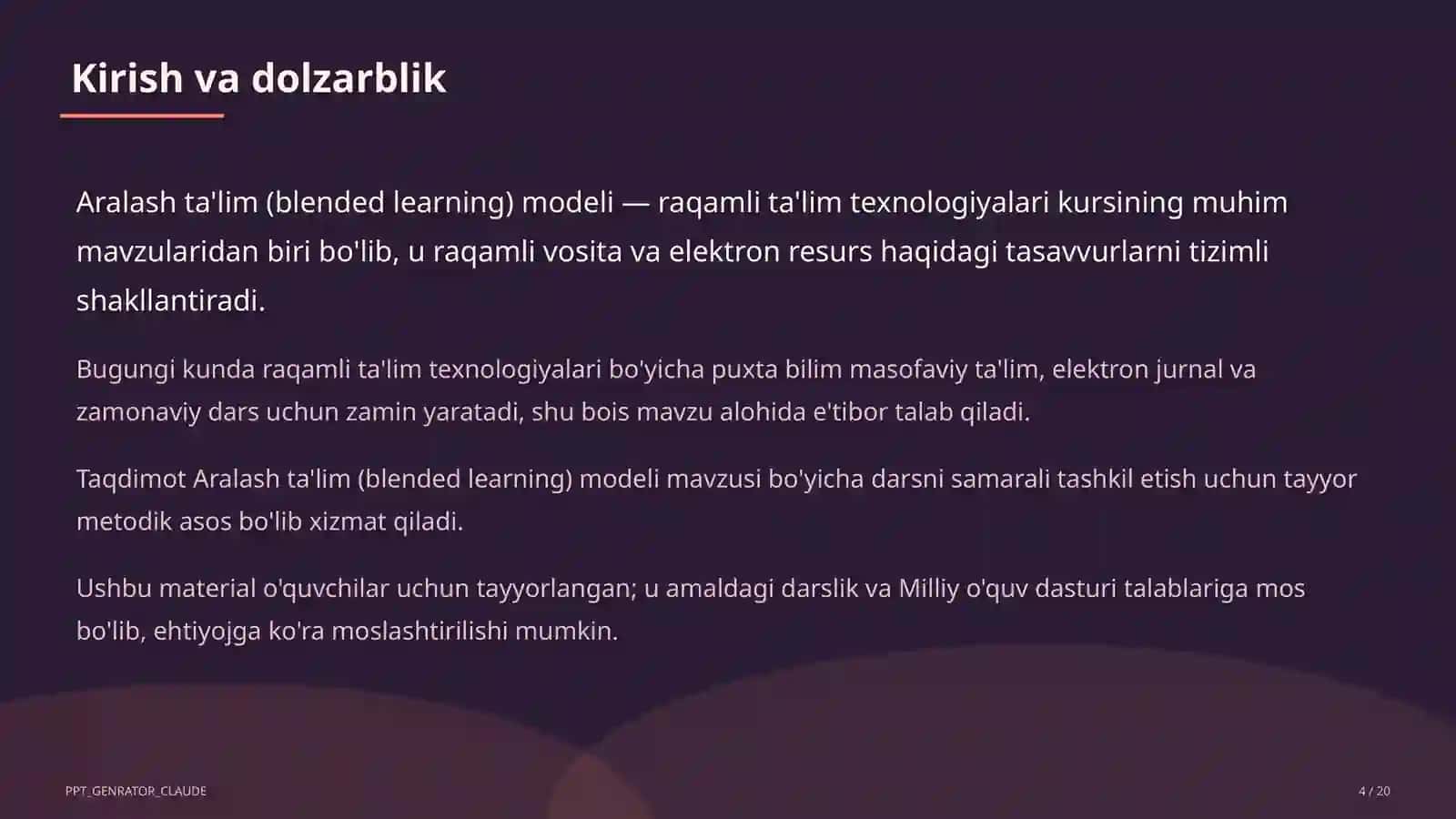 Kirish va dolzarblik

Aralash ta'lim (blended learning) modeli — raqamli ta'lim texnologiyalari kursining muhim mavzularidan biri bo'lib, u raqamli vosita va elektron resurs haqidagi tasavvurlarni tizimli shakllantiradi.

Bugungi kunda raqamli ta'lim texnologiyalari bo'yicha puxta bilim masofaviy ta'lim, elektron jurnal va zamonaviy dars uchun zamin yaratadi, shu bois mavzu alohida e'tibor talab qiladi.

Taqdimot Aralash ta'lim (blended learning) modeli mavzusi bo'yicha darsni samarali tashkil etish uchun tayyor metodik asos bo'lib xizmat qiladi.

Ushbu material o'quvchilar uchun tayyorlangan; u amaldagi darslik va Milliy o'quv dasturi talablariga mos bo'lib, ehtiyojga ko'ra moslashtirilishi mumkin.

PPT_GENRATOR_CLAUDE

4 / 20